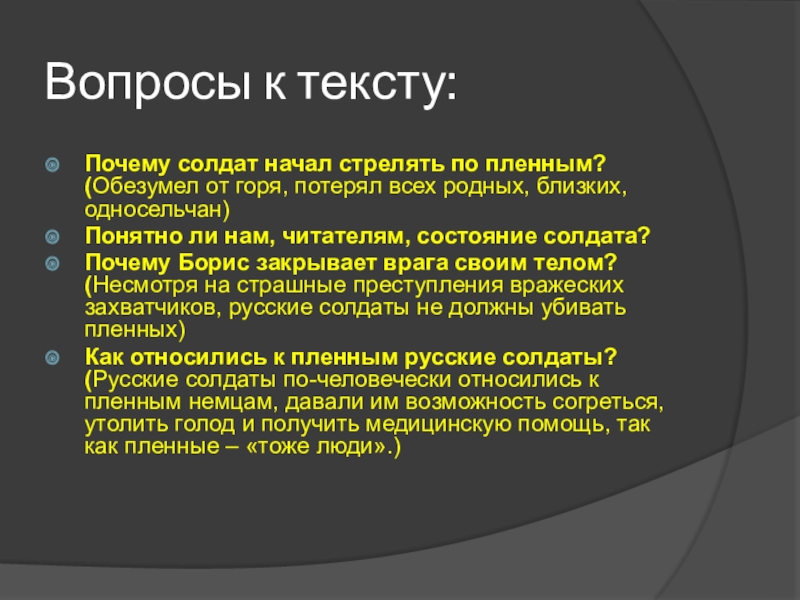 Вопросы к тексту:

Почему солдат начал стрелять по пленным? (Обезумел от горя, потерял всех родных, близких, односельчан)

Понятно ли нам, читателям, состояние солдата?

Почему Борис закрывает врага своим телом? (Несмотря на страшные преступления вражеских захватчиков, русские солдаты не должны убивать пленных)

Как относились к пленным русские солдаты? (Русские солдаты по-человечески относились к пленным немцам, давали им возможность согреться, утолить голод и получить медицинскую помощь, так как пленные – «тоже люди».)